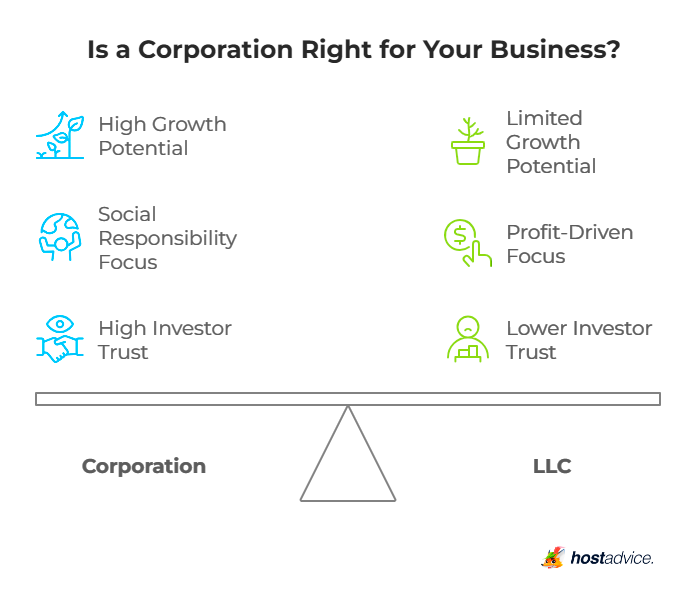 Is a Corporation Right for Your Business?

High Growth Potential

Social Responsibility Focus

High Investor Trust

Limited Growth Potential

Profit-Driven Focus

Lower Investor Trust

Corporation

LLC

hostadvice.